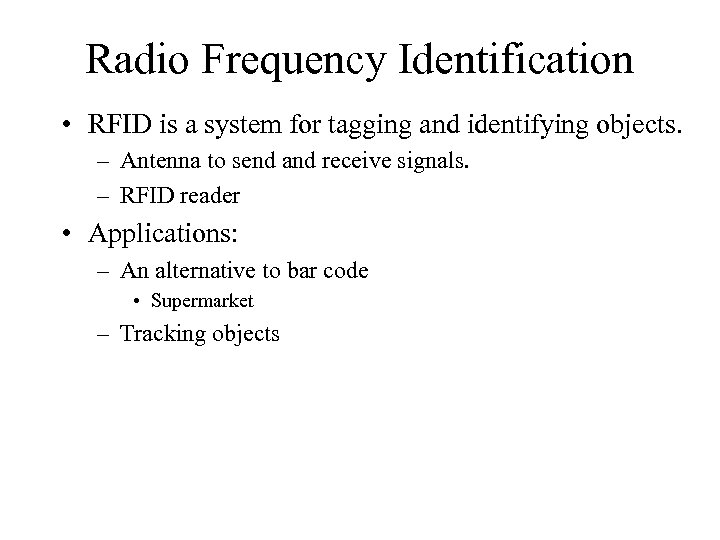 Radio Frequency Identification

• RFID is a system for tagging and identifying objects.
– Antenna to send and receive signals.
– RFID reader

• Applications:
– An alternative to bar code
• Supermarket
– Tracking objects